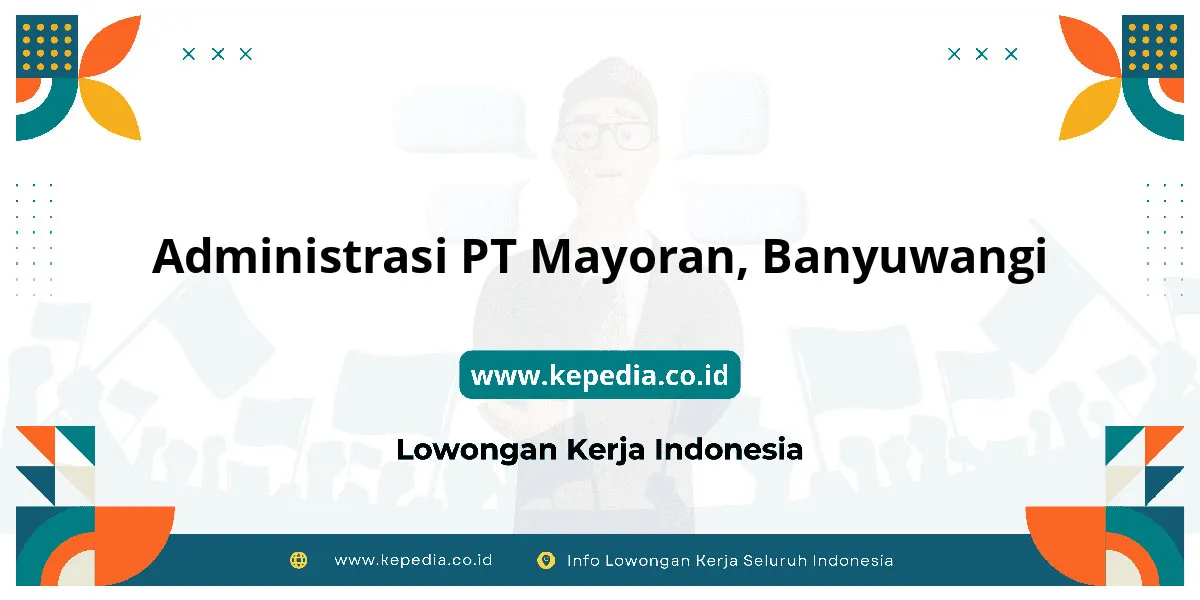 Administrasi PT Mayoran, Banyuwangi

www.kepedia.co.id

Lowongan Kerja Indonesia

www.kepedia.co.id Info Lowongan Kerja Seluruh Indonesia